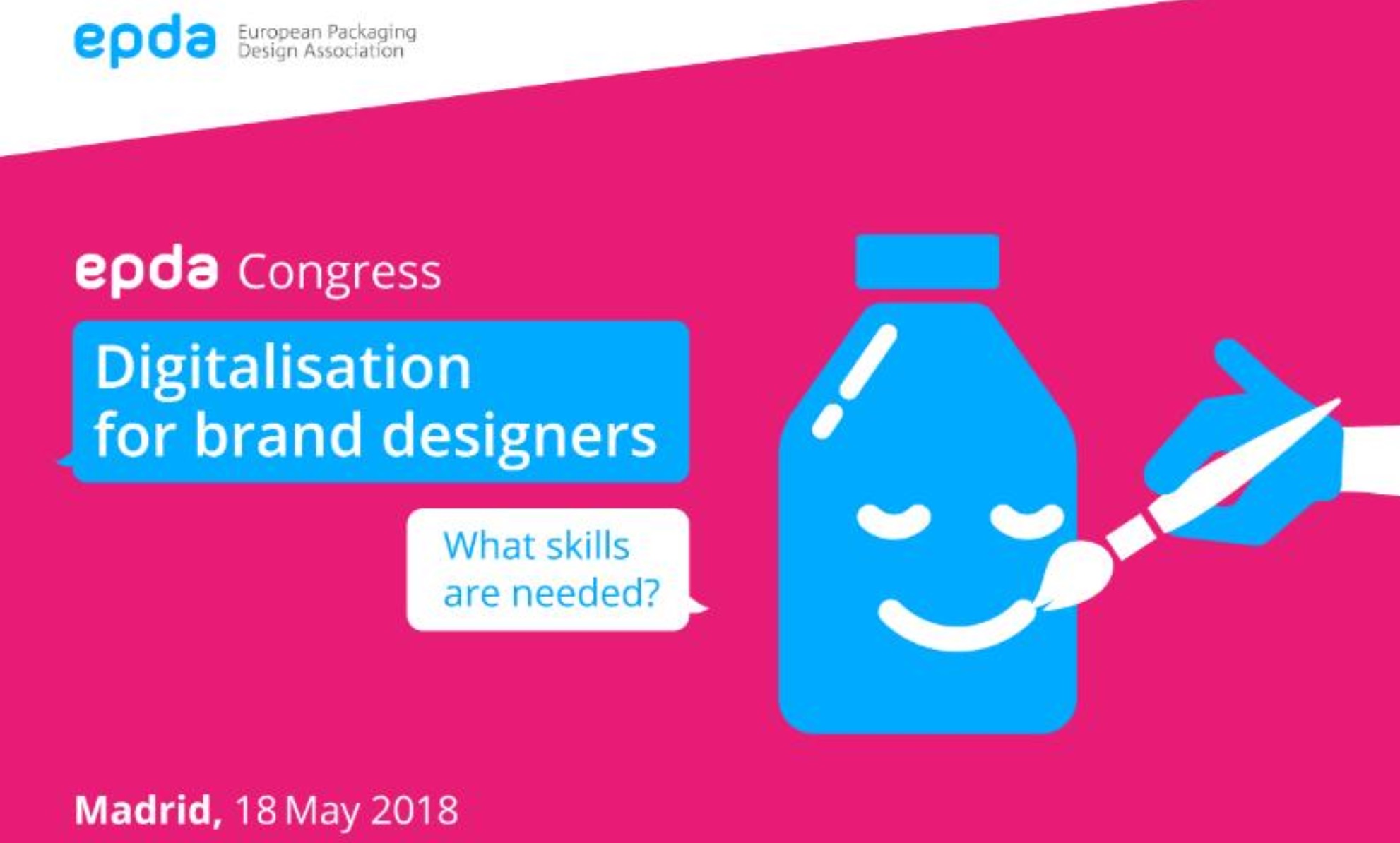 epda European Packaging Design Association

epda Congress

Digitalisation for brand designers

What skills are needed?

Madrid, 18 May 2018